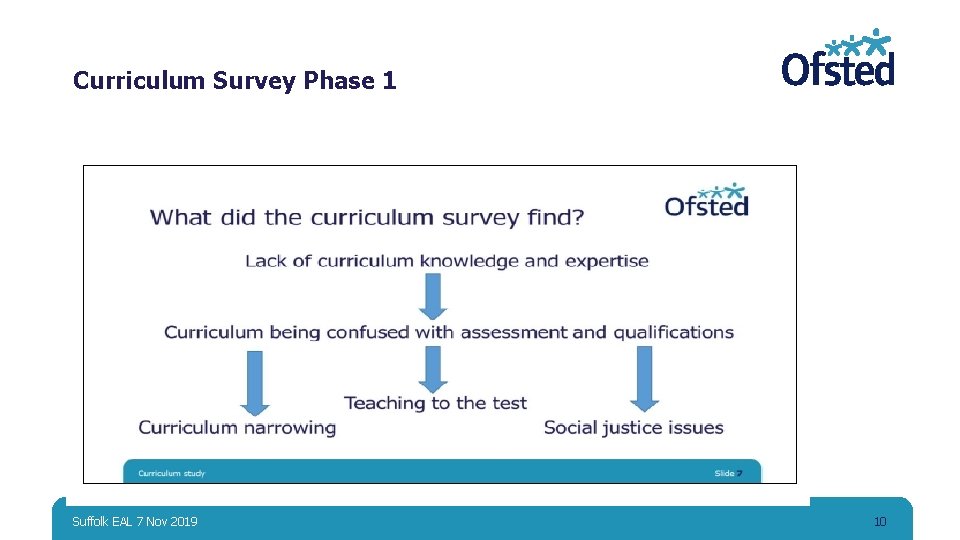 Curriculum Survey Phase 1

Ofsted

What did the curriculum survey find?

Ofsted

Lack of curriculum knowledge and expertise

Curriculum being confused with assessment and qualifications

Teaching to the test

Curriculum narrowing

Social justice issues

Curriculum study

Slide 7

Suffolk EAL 7 Nov 2019

10